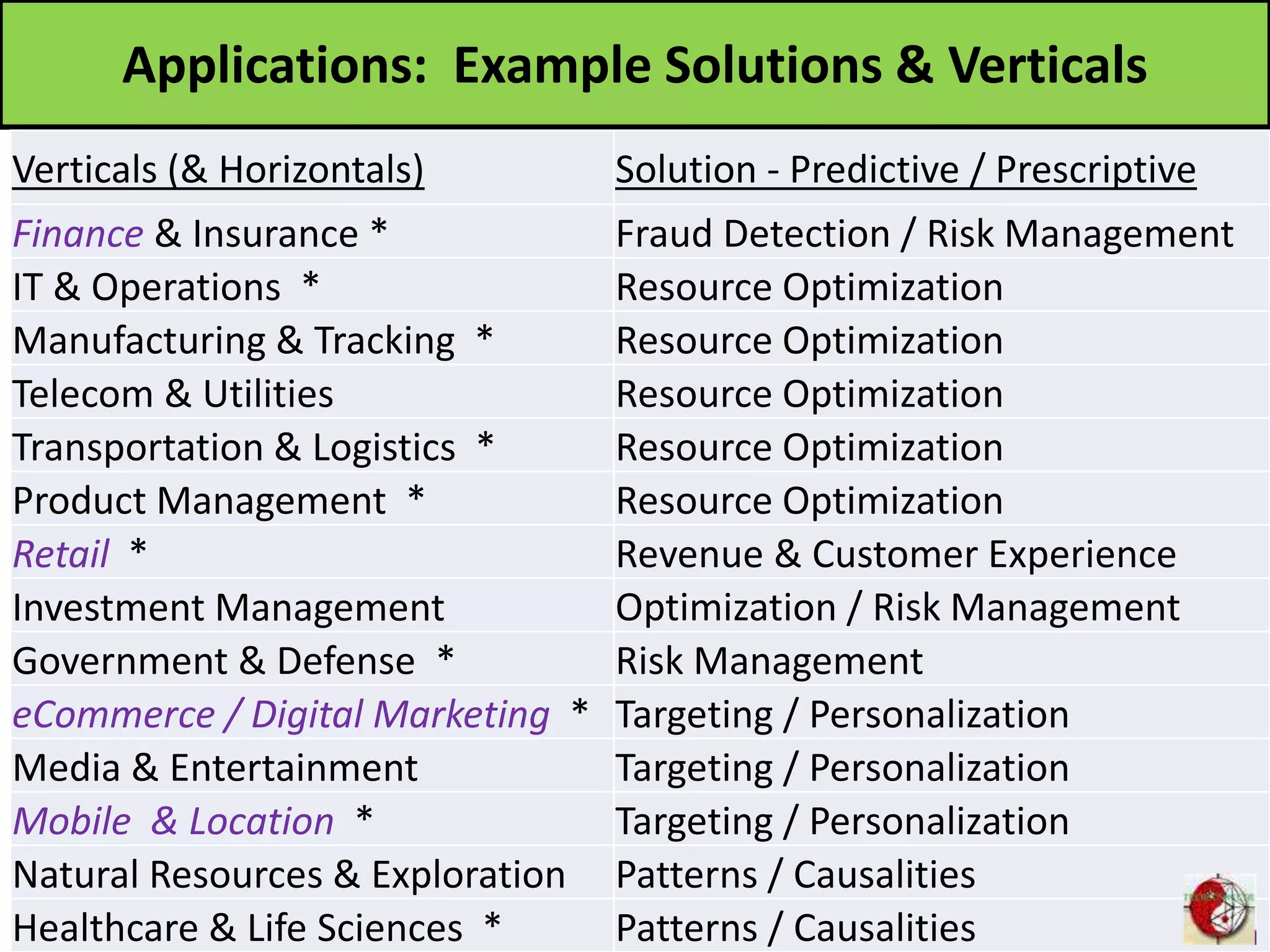 Applications: Example Solutions & Verticals

| Verticals (& Horizontals) | Solution - Predictive / Prescriptive |
|---|---|
| Finance & Insurance * | Fraud Detection / Risk Management |
| IT & Operations * | Resource Optimization |
| Manufacturing & Tracking * | Resource Optimization |
| Telecom & Utilities | Resource Optimization |
| Transportation & Logistics * | Resource Optimization |
| Product Management * | Resource Optimization |
| Retail * | Revenue & Customer Experience |
| Investment Management | Optimization / Risk Management |
| Government & Defense * | Risk Management |
| eCommerce / Digital Marketing * | Targeting / Personalization |
| Media & Entertainment | Targeting / Personalization |
| Mobile & Location * | Targeting / Personalization |
| Natural Resources & Exploration | Patterns / Causalities |
| Healthcare & Life Sciences * | Patterns / Causalities |